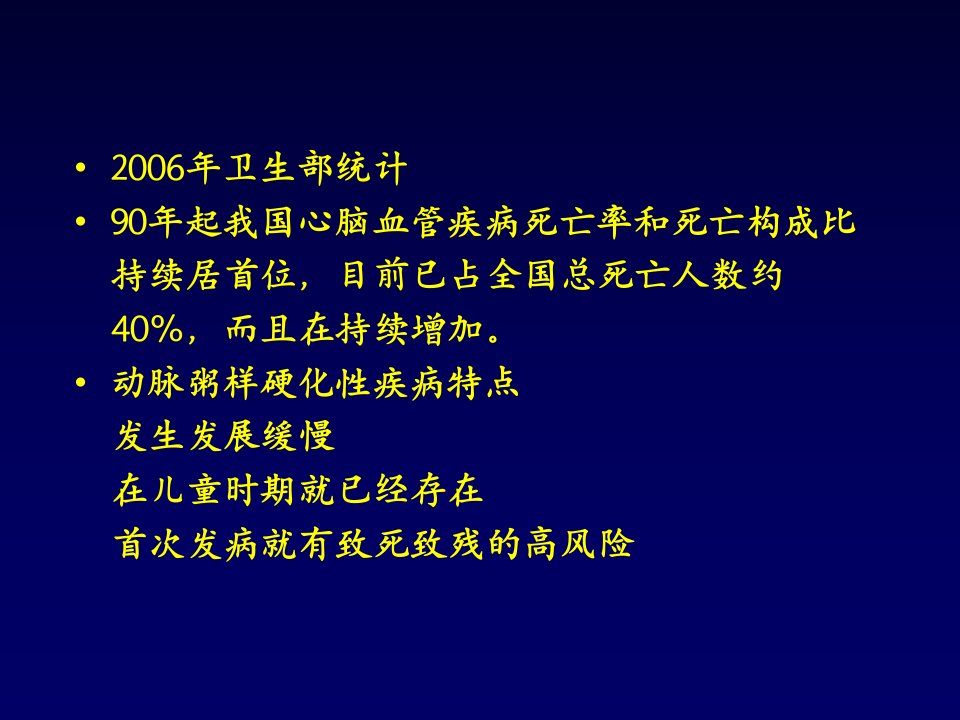 • 2006年卫生部统计

• 90年起我国心脑血管疾病死亡率和死亡构成比持续居首位，目前已占全国总死亡人数约40%，而且在持续增加。

• 动脉粥样硬化性疾病特点

发生发展缓慢

在儿童时期就已经存在

首次发病就有致死致残的高风险